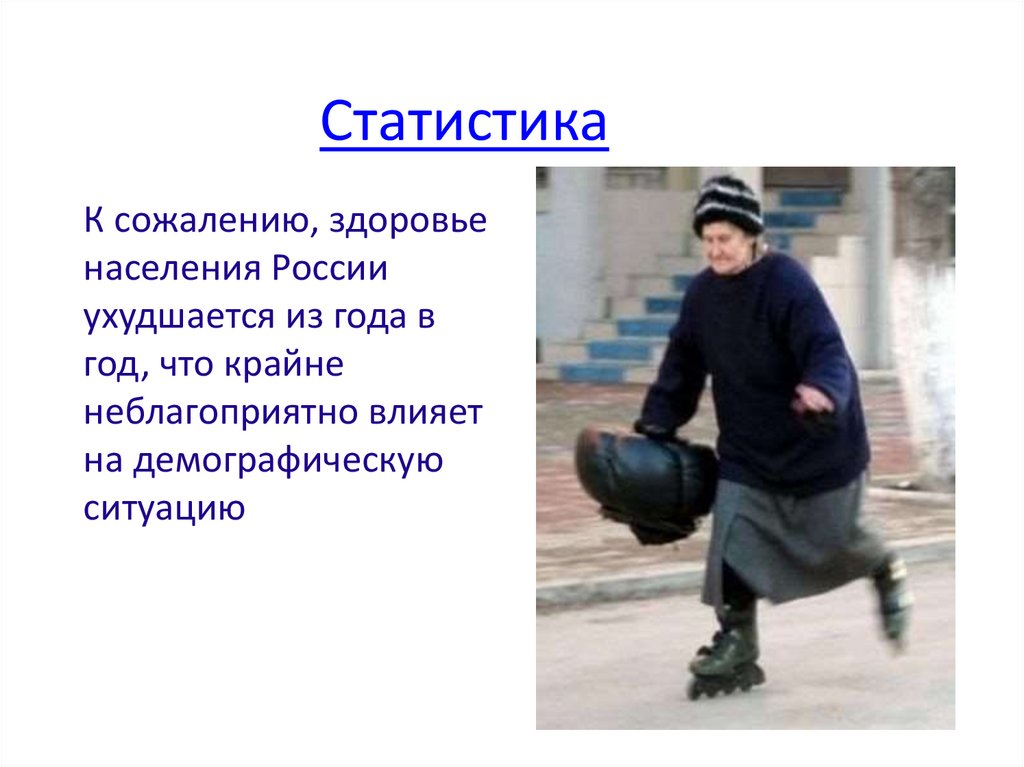 Статистика

К сожалению, здоровье населения России ухудшается из года в год, что крайне неблагоприятно влияет на демографическую ситуацию